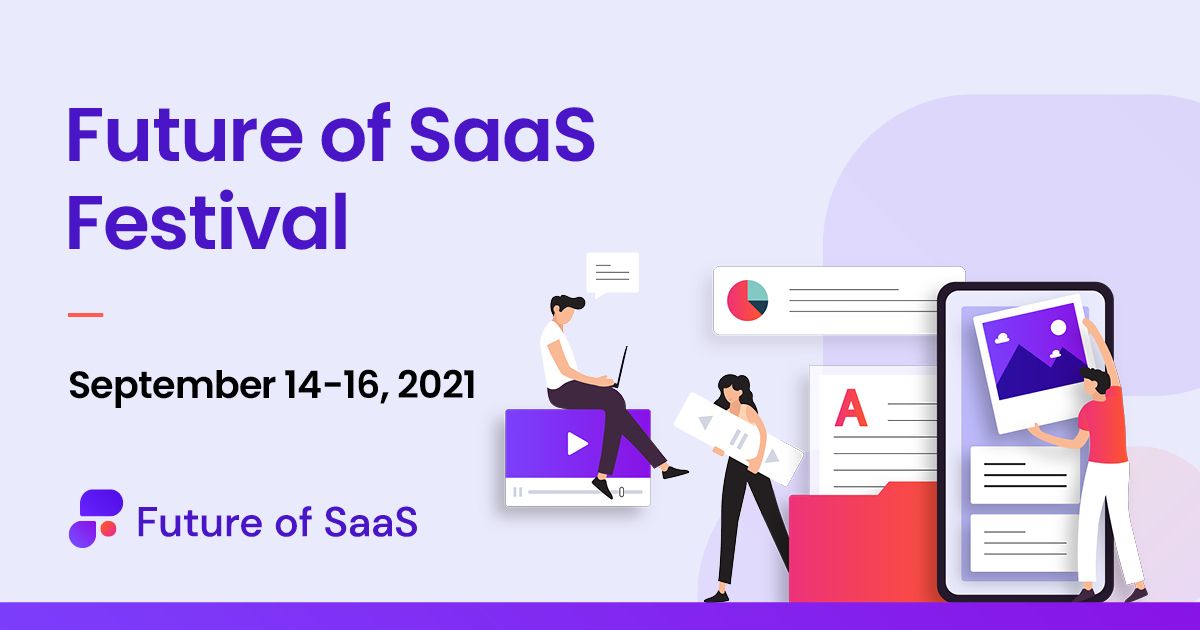 Future of SaaS Festival

September 14-16, 2021

Future of SaaS

A